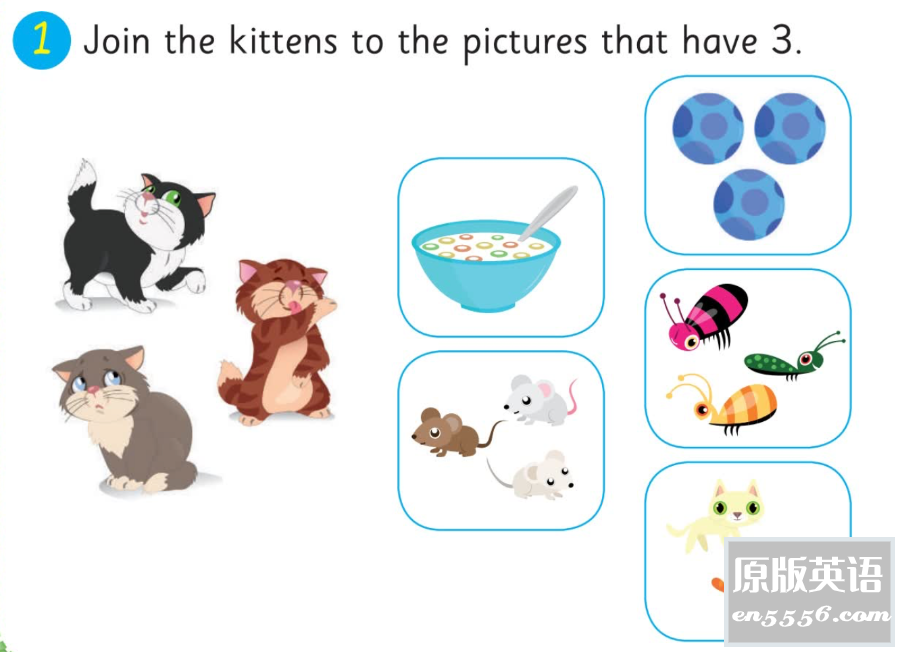 1 Join the kittens to the pictures that have 3.

原版英语
en5556.com